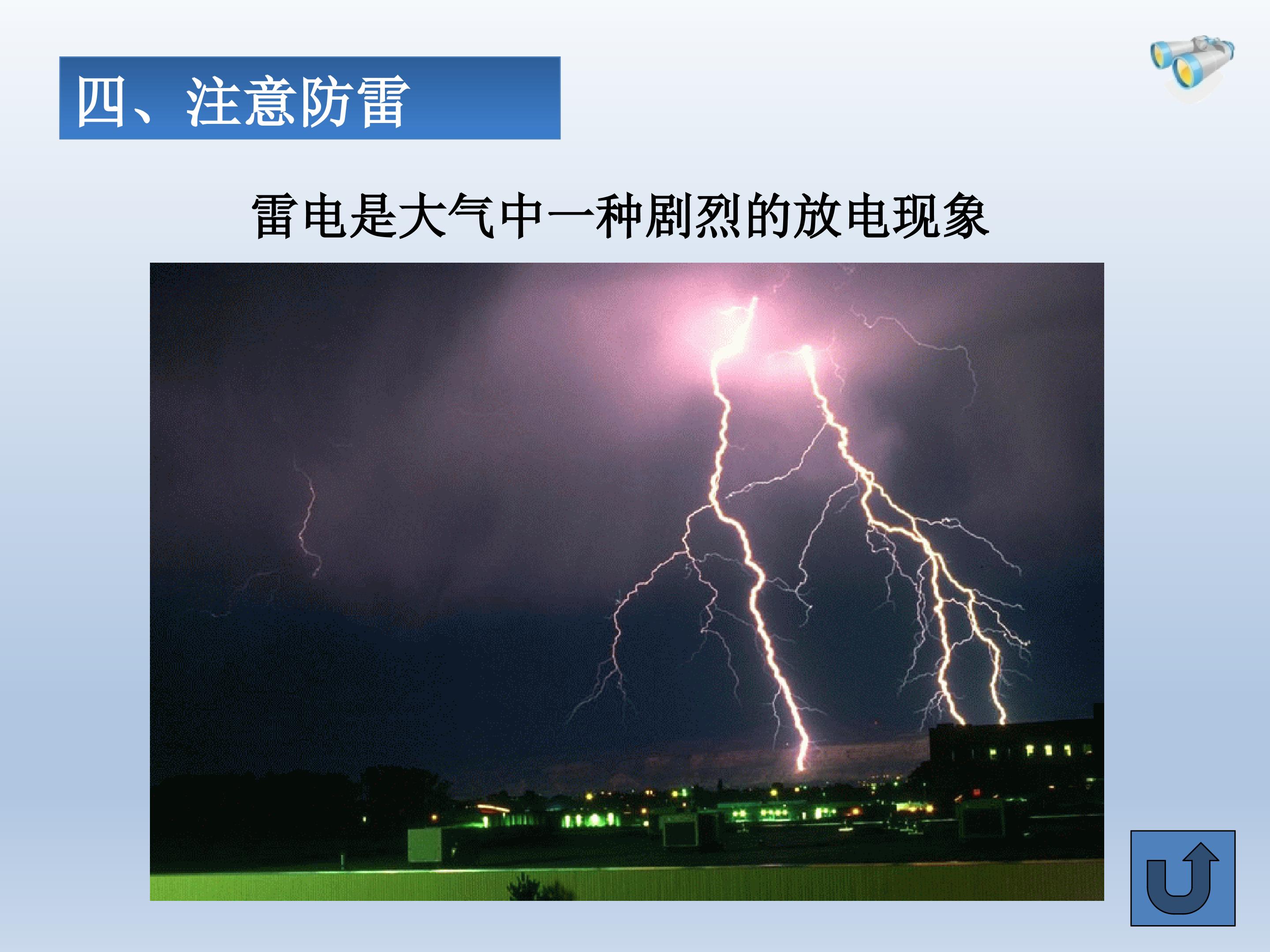 四、注意防雷

雷电是大气中一种剧烈的放电现象